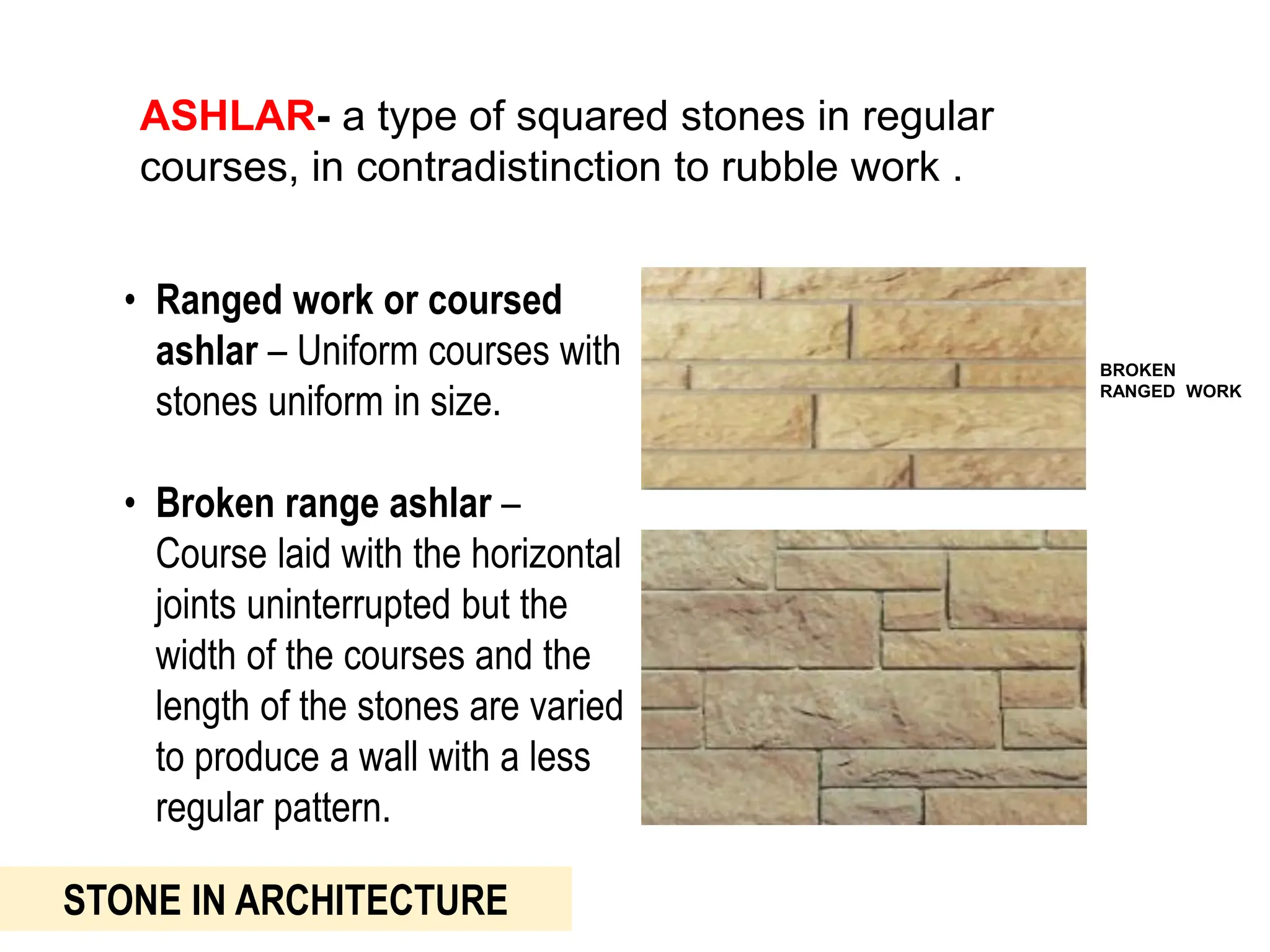 ASHLAR- a type of squared stones in regular courses, in contradistinction to rubble work .

• Ranged work or coursed ashlar – Uniform courses with stones uniform in size.

• Broken range ashlar – Course laid with the horizontal joints uninterrupted but the width of the courses and the length of the stones are varied to produce a wall with a less regular pattern.

BROKEN RANGED WORK

STONE IN ARCHITECTURE